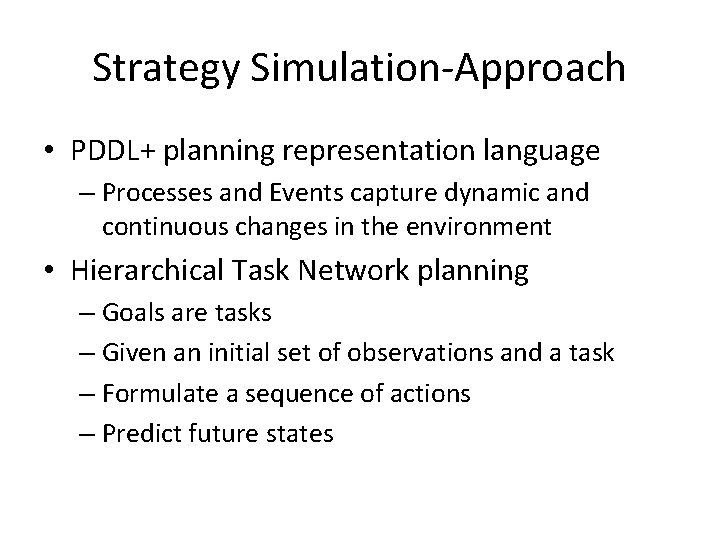 Strategy Simulation-Approach

• PDDL+ planning representation language
– Processes and Events capture dynamic and continuous changes in the environment

• Hierarchical Task Network planning
– Goals are tasks
– Given an initial set of observations and a task
– Formulate a sequence of actions
– Predict future states